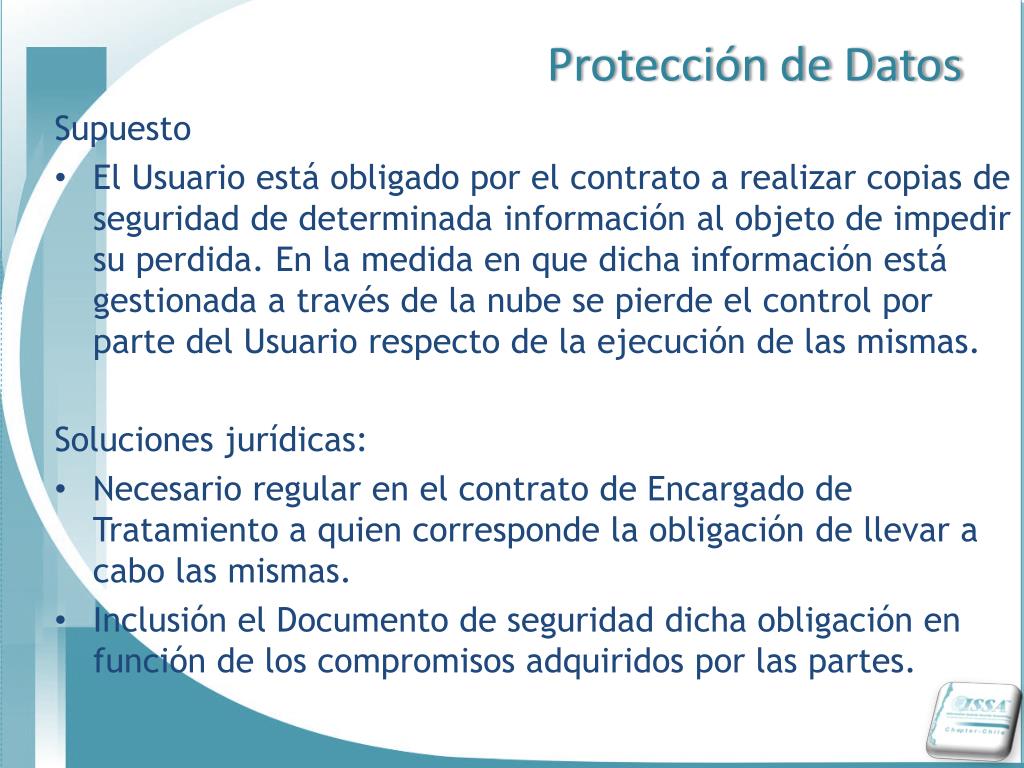 Protección de Datos

Supuesto

• El Usuario está obligado por el contrato a realizar copias de seguridad de determinada información al objeto de impedir su perdida. En la medida en que dicha información está gestionada a través de la nube se pierde el control por parte del Usuario respecto de la ejecución de las mismas.

Soluciones jurídicas:

• Necesario regular en el contrato de Encargado de Tratamiento a quien corresponde la obligación de llevar a cabo las mismas.
• Inclusión el Documento de seguridad dicha obligación en función de los compromisos adquiridos por las partes.

ISSA
Chapter-Chile